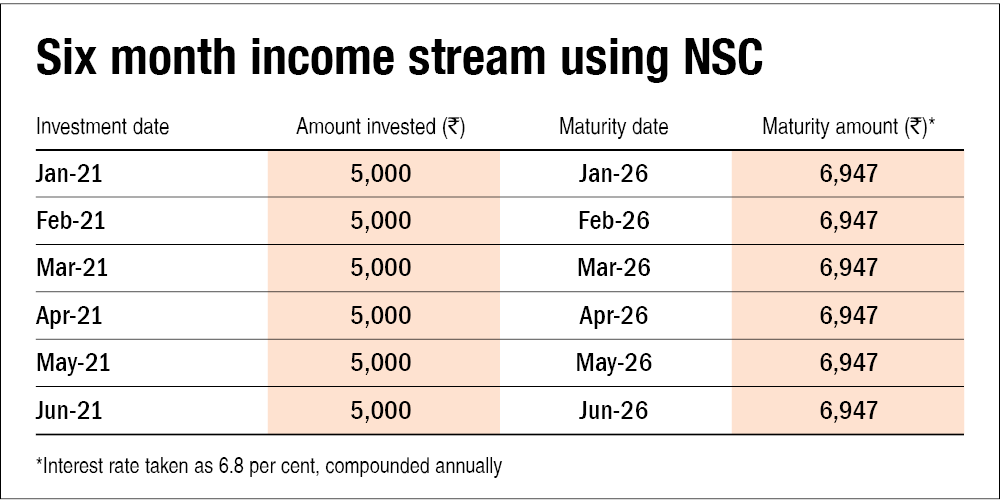 Six month income stream using NSC

| Investment date | Amount invested (₹) | Maturity date | Maturity amount (₹)* |
|---|---|---|---|
| Jan-21 | 5,000 | Jan-26 | 6,947 |
| Feb-21 | 5,000 | Feb-26 | 6,947 |
| Mar-21 | 5,000 | Mar-26 | 6,947 |
| Apr-21 | 5,000 | Apr-26 | 6,947 |
| May-21 | 5,000 | May-26 | 6,947 |
| Jun-21 | 5,000 | Jun-26 | 6,947 |

*Interest rate taken as 6.8 per cent, compounded annually